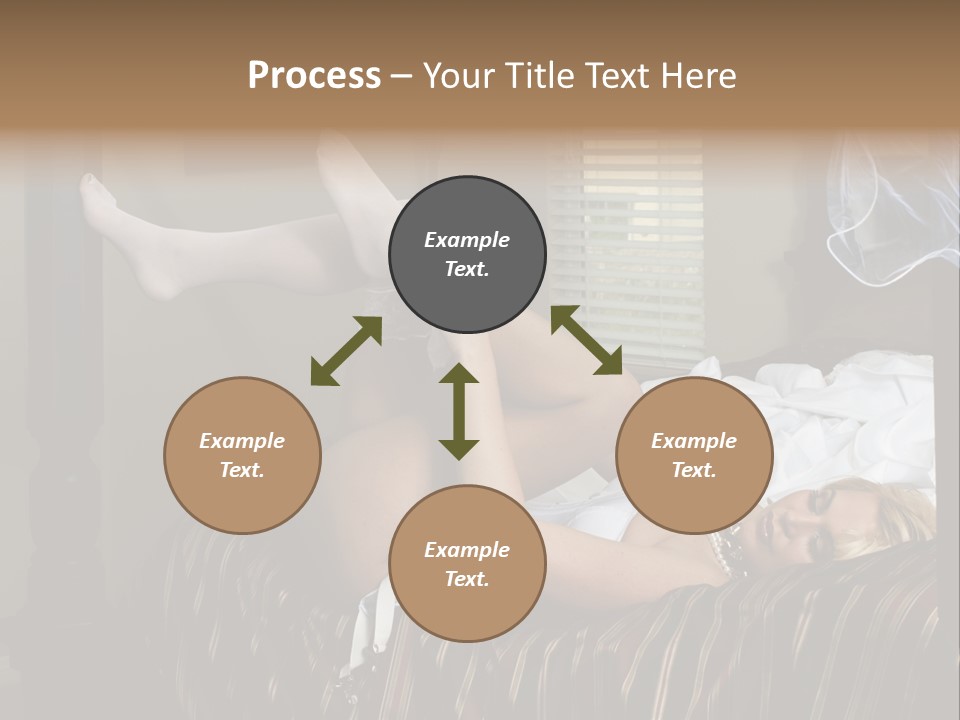 Process – Your Title Text Here

Example Text.

Example Text.

Example Text.

Example Text.